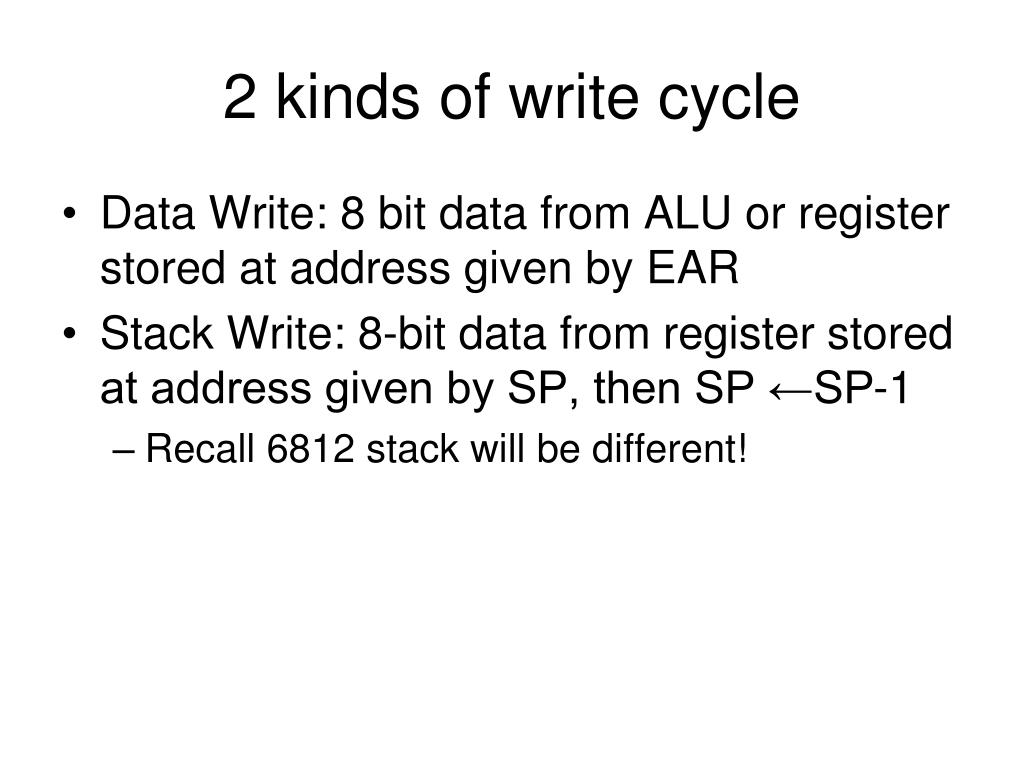 2 kinds of write cycle

• Data Write: 8 bit data from ALU or register stored at address given by EAR
• Stack Write: 8-bit data from register stored at address given by SP, then SP ←SP-1
– Recall 6812 stack will be different!